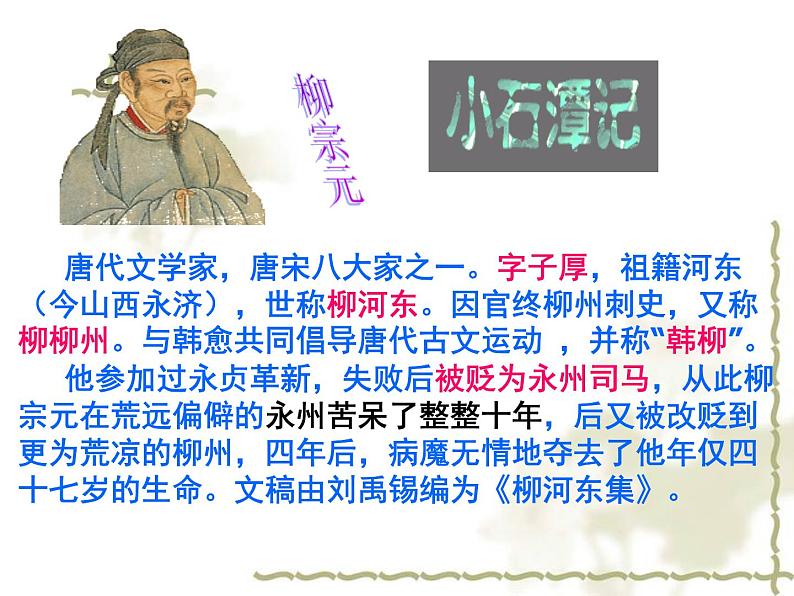 柳宗元

小石潭记

唐代文学家，唐宋八大家之一。字子厚，祖籍河东（今山西永济），世称柳河东。因官终柳州刺史，又称柳柳州。与韩愈共同倡导唐代古文运动 ，并称“韩柳”。

他参加过永贞革新，失败后被贬为永州司马，从此柳宗元在荒远偏僻的永州苦呆了整整十年，后又被改贬到更为荒凉的柳州，四年后，病魔无情地夺去了他年仅四十七岁的生命。文稿由刘禹锡编为《柳河东集》。